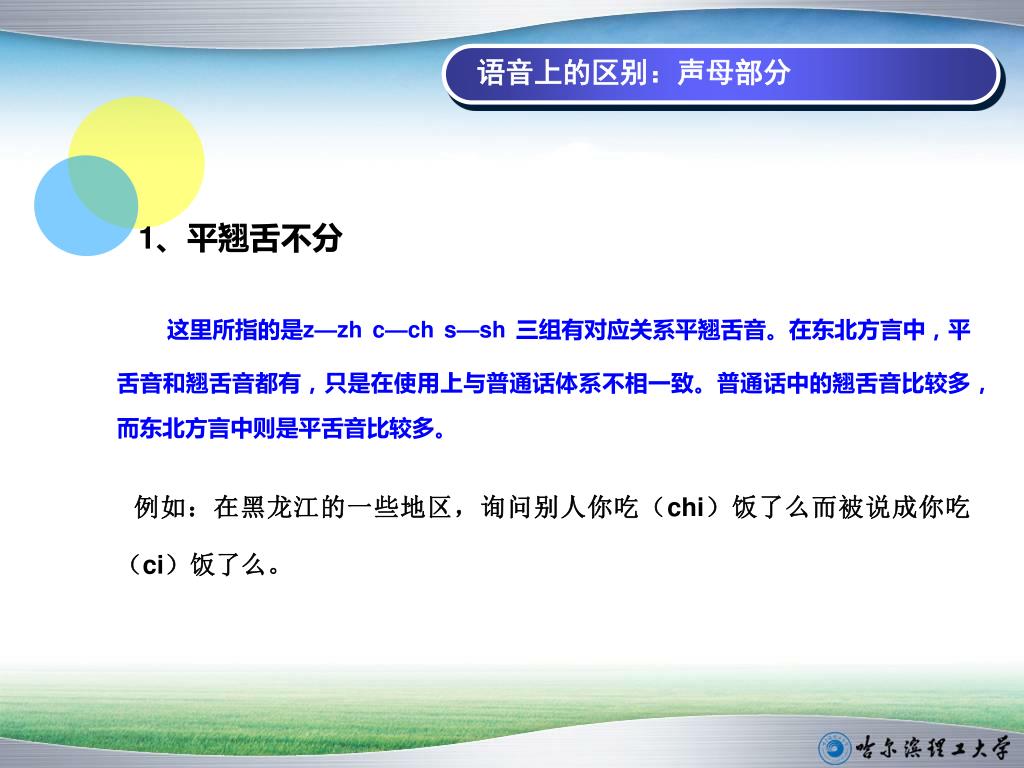 语音上的区别：声母部分

1、平翘舌不分

这里所指的是z—zh c—ch s—sh 三组有对应关系平翘舌音。在东北方言中，平舌音和翘舌音都有，只是在使用上与普通话体系不相一致。普通话中的翘舌音比较多，而东北方言中则是平舌音比较多。

例如：在黑龙江的一些地区，询问别人你吃（chi）饭了么而被说成你吃（ci）饭了么。

哈尔滨理工大学